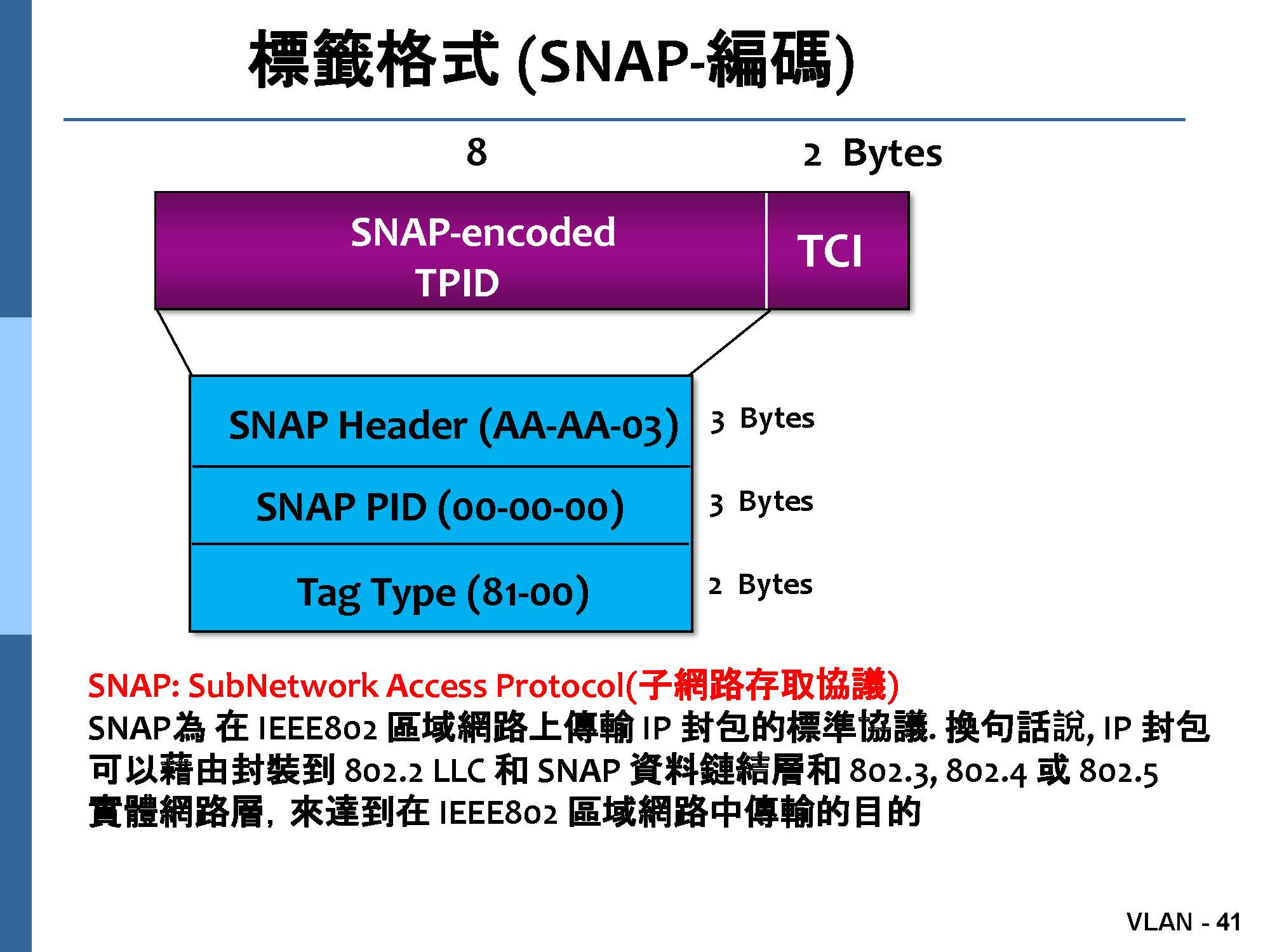 標籤格式 (SNAP-編碼)

8

2 Bytes

SNAP-encoded TPID

TCI

SNAP Header (AA-AA-03)

3 Bytes

SNAP PID (00-00-00)

3 Bytes

Tag Type (81-00)

2 Bytes

SNAP: SubNetwork Access Protocol(子網路存取協議)
SNAP為 在 IEEE802 區域網路上傳輸 IP 封包的標準協議. 換句話說, IP 封包可以藉由封裝到 802.2 LLC 和 SNAP 資料鏈結層和 802.3, 802.4 或 802.5 實體網路層, 來達到在 IEEE802 區域網路中傳輸的目的

VLAN - 41